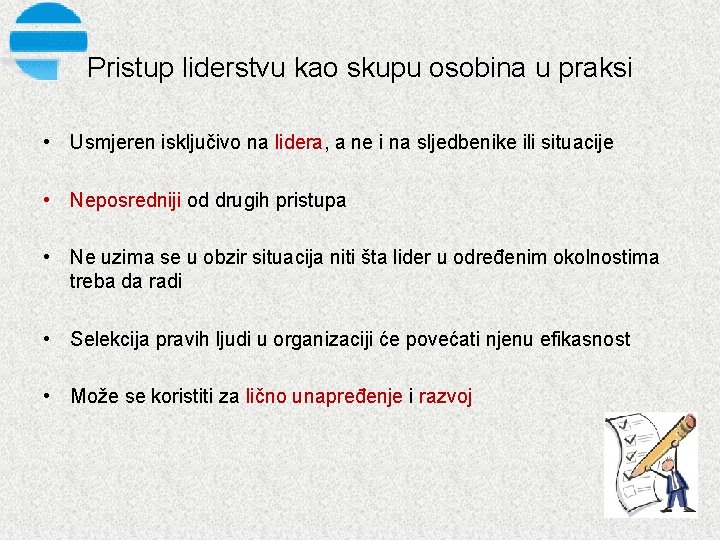 Pristup liderstvu kao skupu osobina u praksi

• Usmjeren isključivo na lidera, a ne i na sljedbenike ili situacije

• Neposredniji od drugih pristupa

• Ne uzima se u obzir situacija niti šta lider u određenim okolnostima treba da radi

• Selekcija pravih ljudi u organizaciji će povećati njenu efikasnost

• Može se koristiti za lično unapređenje i razvoj